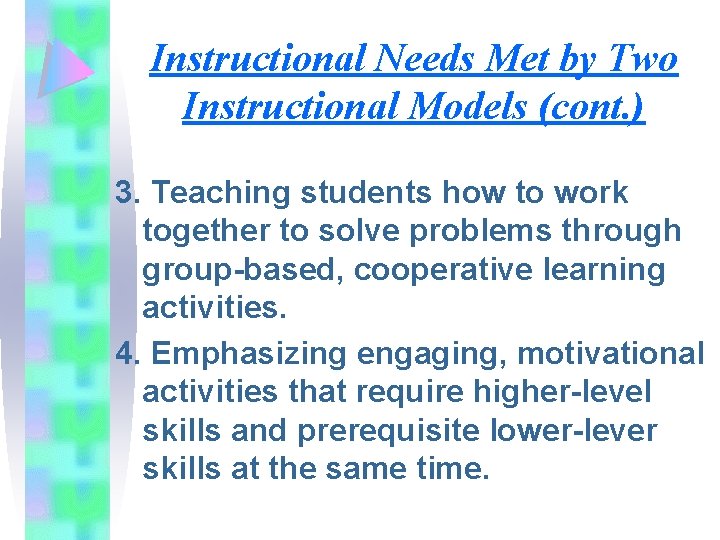 Instructional Needs Met by Two Instructional Models (cont.)

3. Teaching students how to work together to solve problems through group-based, cooperative learning activities.

4. Emphasizing engaging, motivational activities that require higher-level skills and prerequisite lower-lever skills at the same time.